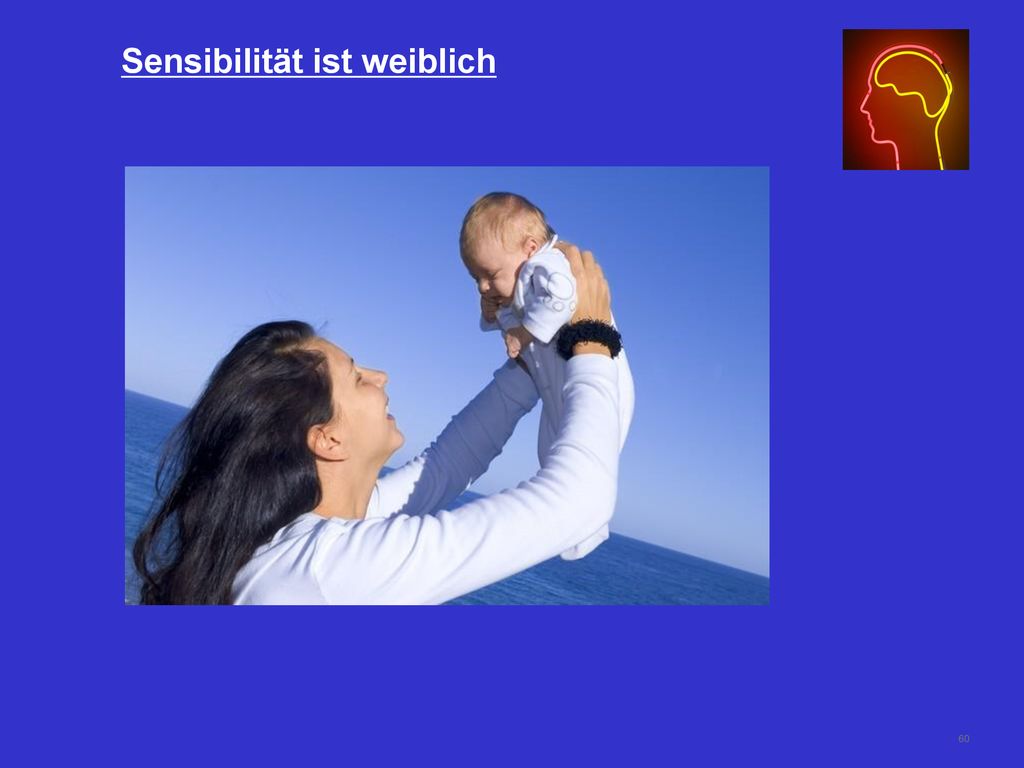 Sensibilität ist weiblich

60